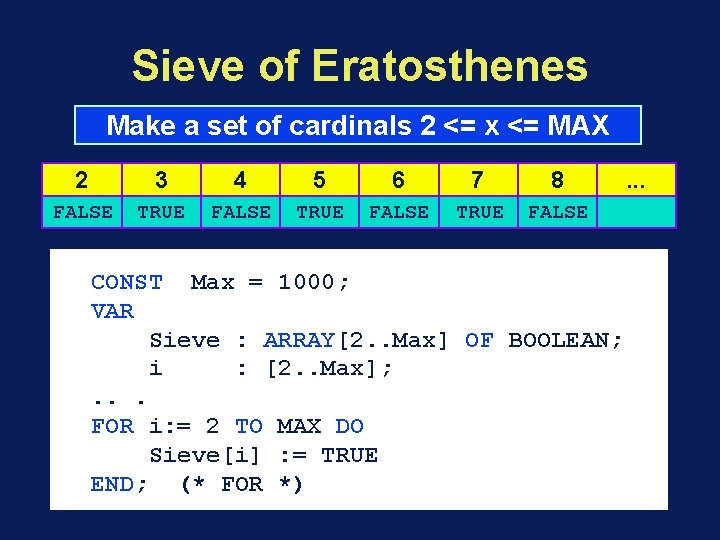 Sieve of Eratosthenes

Make a set of cardinals 2 <= x <= MAX

| 2 | 3 | 4 | 5 | 6 | 7 | 8 | ... |
|---|---|---|---|---|---|---|---|
| FALSE | TRUE | FALSE | TRUE | FALSE | TRUE | FALSE | |

CONST  Max = 1000;
VAR
    Sieve : ARRAY[2..Max] OF BOOLEAN;
    i     : [2..Max];
.. .
FOR i:= 2 TO MAX DO
    Sieve[i] := TRUE
END;  (* FOR *)